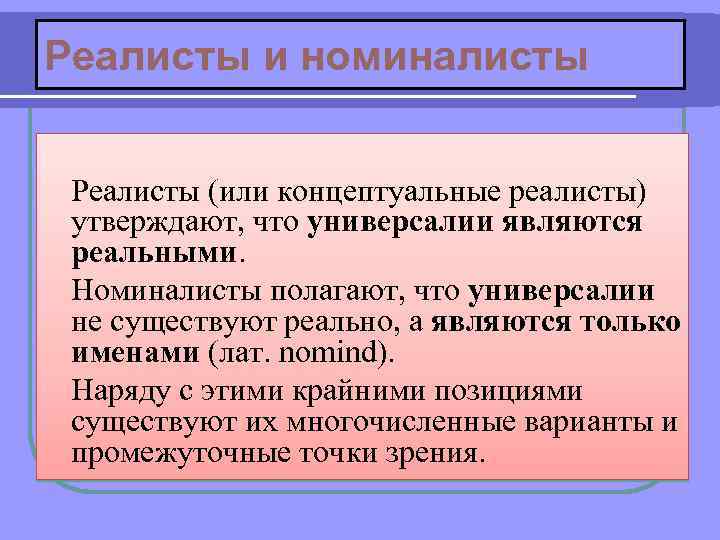 Реалисты и номиналисты

Реалисты (или концептуальные реалисты) утверждают, что универсалии являются реальными.

Номиналисты полагают, что универсалии не существуют реально, а являются только именами (лат. nomind).

Наряду с этими крайними позициями существуют их многочисленные варианты и промежуточные точки зрения.